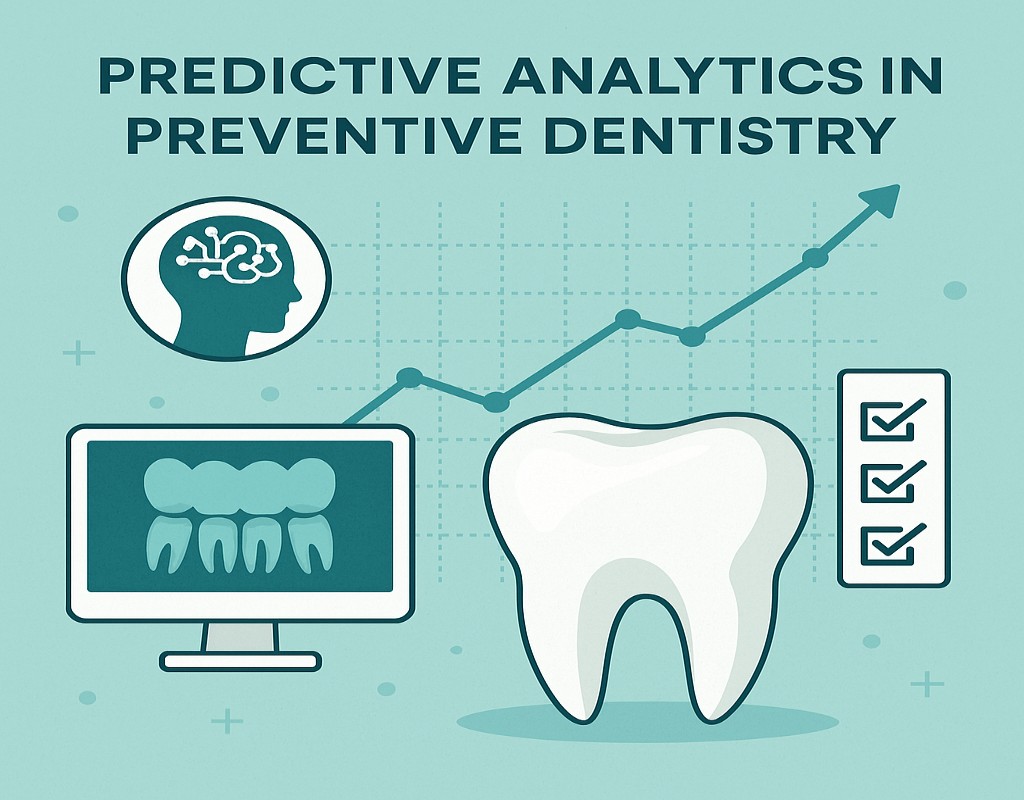 PREDICTIVE ANALYTICS IN PREVENTIVE DENTISTRY